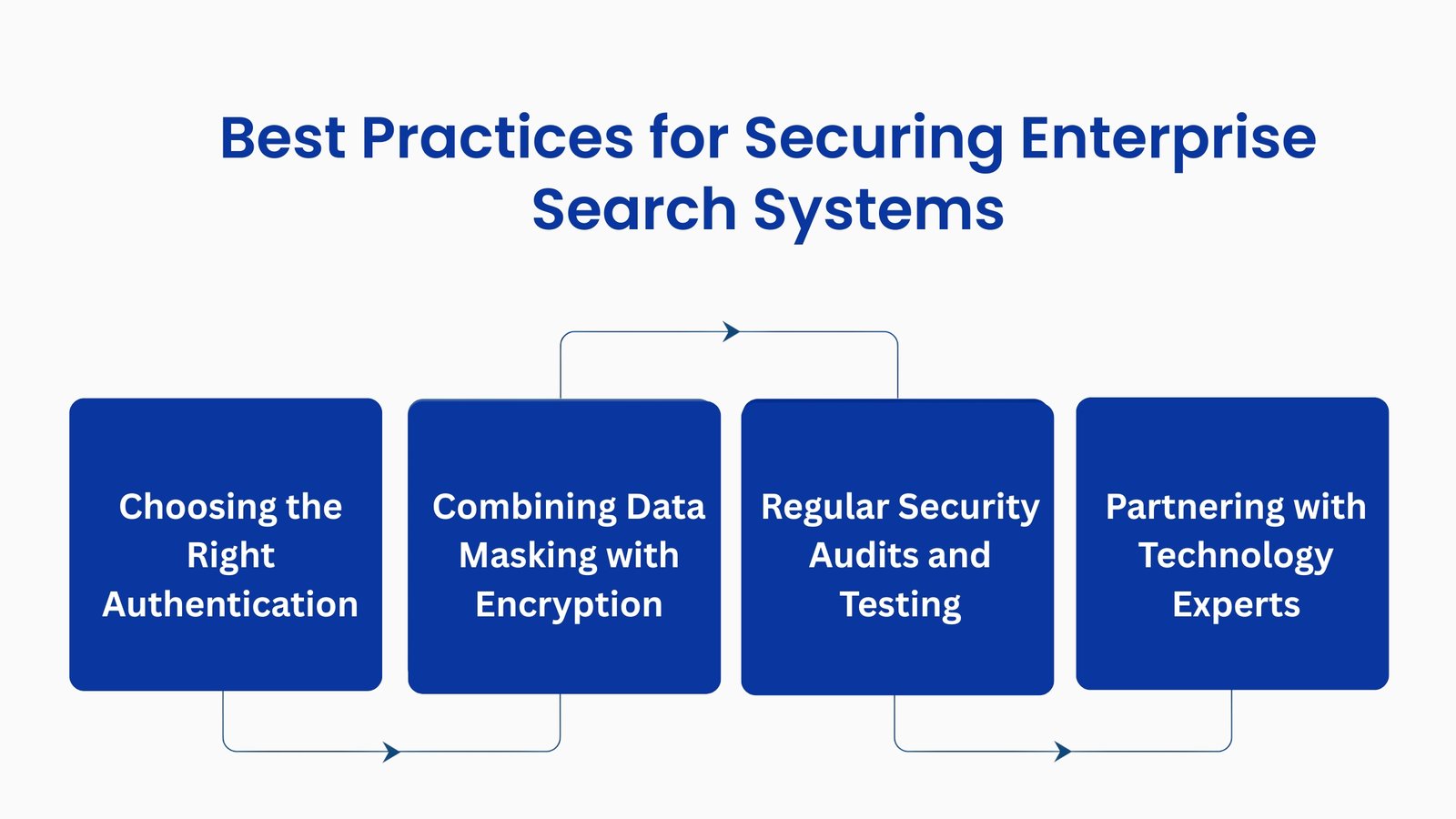 Best Practices for Securing Enterprise Search Systems

Choosing the Right Authentication

Combining Data Masking with Encryption

Regular Security Audits and Testing

Partnering with Technology Experts